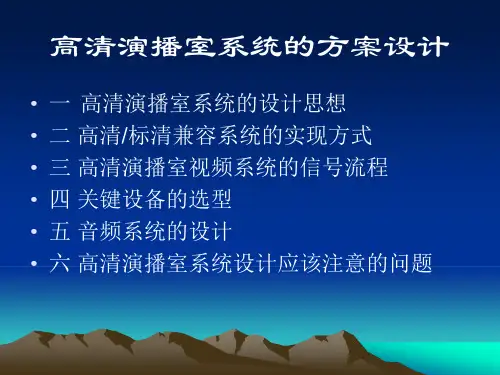 高清演播室系统的方案设计

• 一 高清演播室系统的设计思想
• 二 高清/标清兼容系统的实现方式
• 三 高清演播室视频系统的信号流程
• 四 关键设备的选型
• 五 音频系统的设计
• 六 高清演播室系统设计应该注意的问题